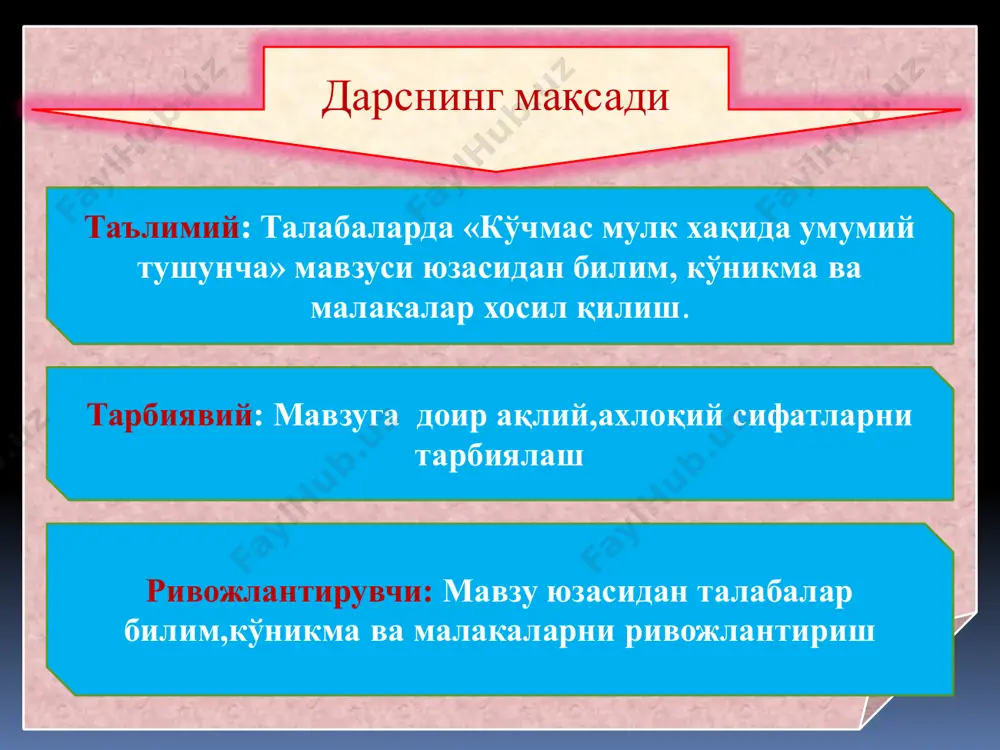 Дарснинг мақсади

Таълимий: Талабаларда «Кўчмас мулк хақида умумий тушунча» мавзуси юзасидан билим, кўникма ва малакалар хосил қилиш.

Тарбиявий: Мавзуга доир ақлий,ахлоқий сифатларни тарбиялаш

Ривожлантирувчи: Мавзу юзасидан талабалар билим,кўникма ва малакаларни ривожлантириш

FaylHub.uz